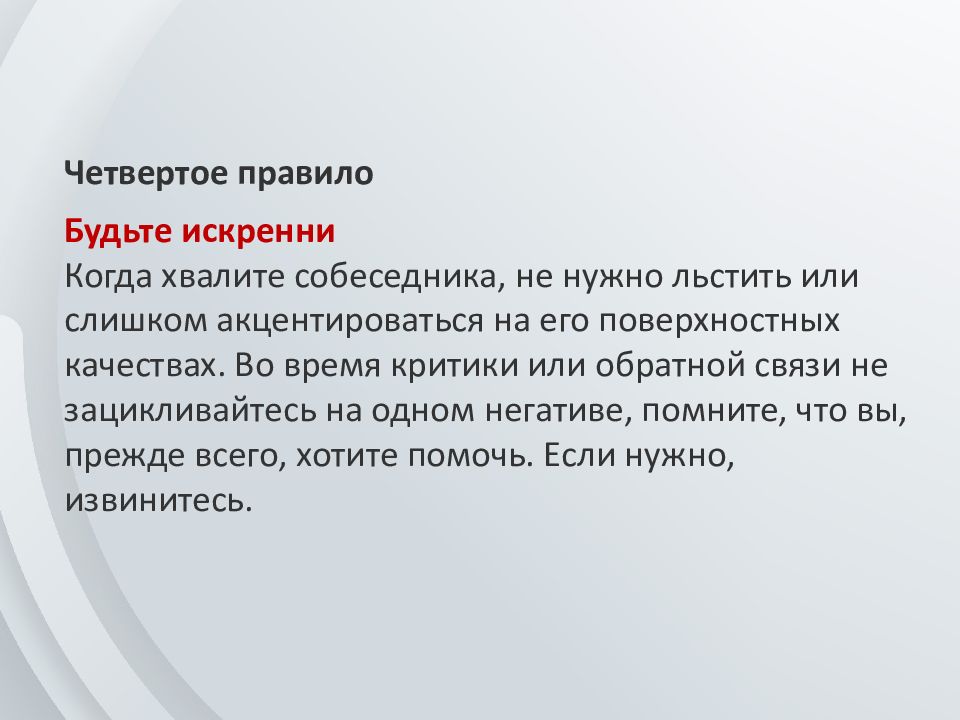 Четвертое правило

Будьте искренни
Когда хвалите собеседника, не нужно льстить или слишком акцентироваться на его поверхностных качествах. Во время критики или обратной связи не зацикливайтесь на одном негативе, помните, что вы, прежде всего, хотите помочь. Если нужно, извинитесь.